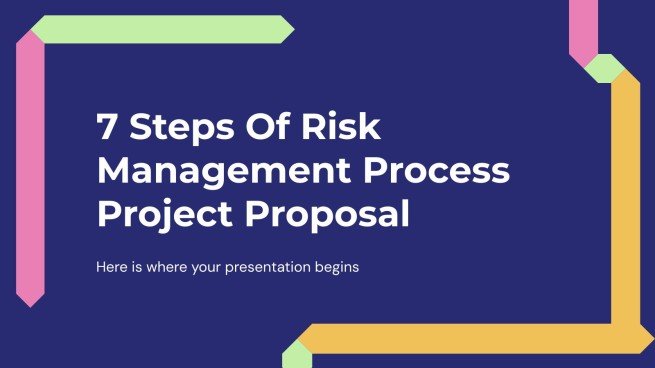 7 Steps Of Risk Management Process Project Proposal

Here is where your presentation begins